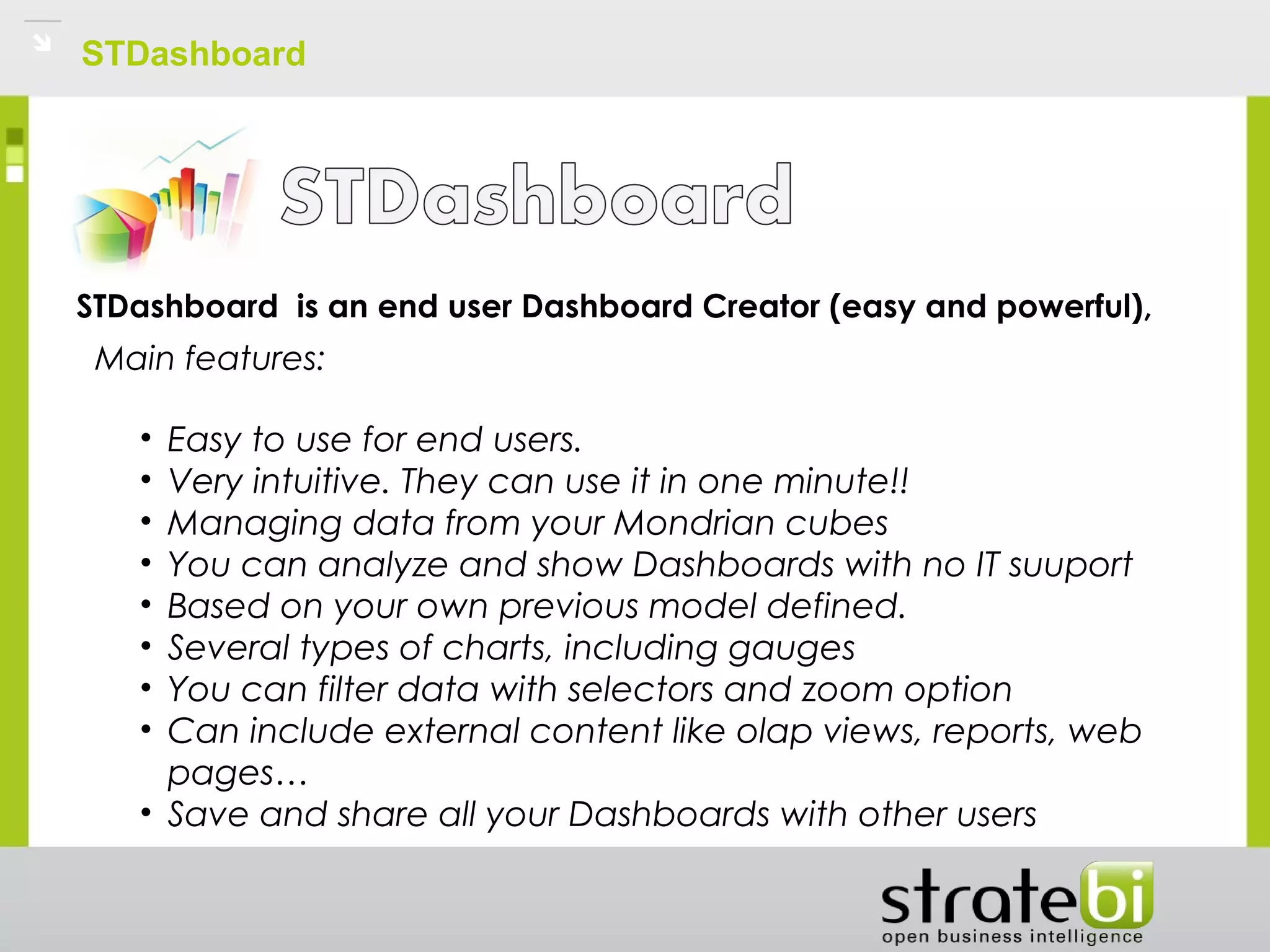 STDashboard

STDashboard

STDashboard is an end user Dashboard Creator (easy and powerful),

Main features:

• Easy to use for end users.
• Very intuitive. They can use it in one minute!!
• Managing data from your Mondrian cubes
• You can analyze and show Dashboards with no IT suuport
• Based on your own previous model defined.
• Several types of charts, including gauges
• You can filter data with selectors and zoom option
• Can include external content like olap views, reports, web pages…
• Save and share all your Dashboards with other users

stratebi
open business intelligence